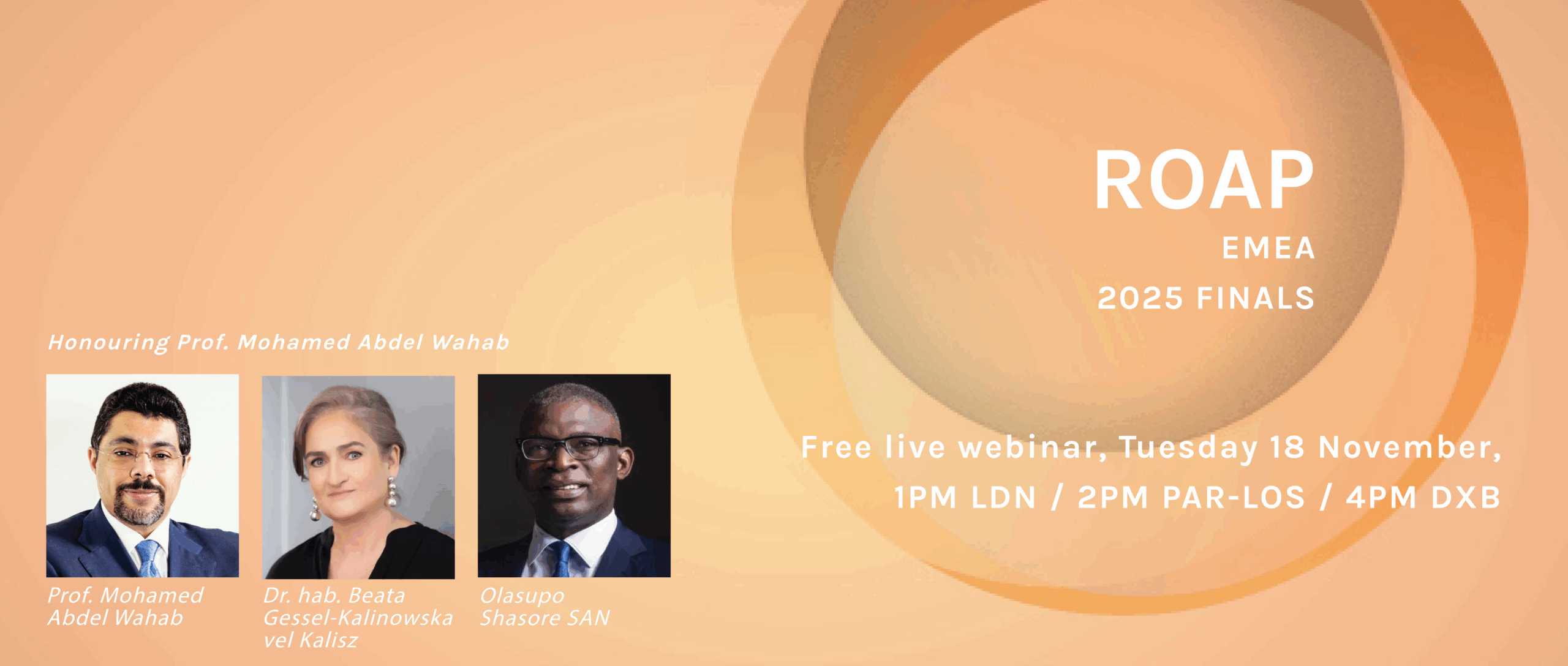 ROAP
EMEA
2025 FINALS

Honouring Prof. Mohamed Abdel Wahab

Prof. Mohamed Abdel Wahab

Dr. hab. Beata Gessel-Kalinowska vel Kalisz

Olasupo Shasore SAN

Free live webinar, Tuesday 18 November,
1PM LDN / 2PM PAR-LOS / 4PM DXB